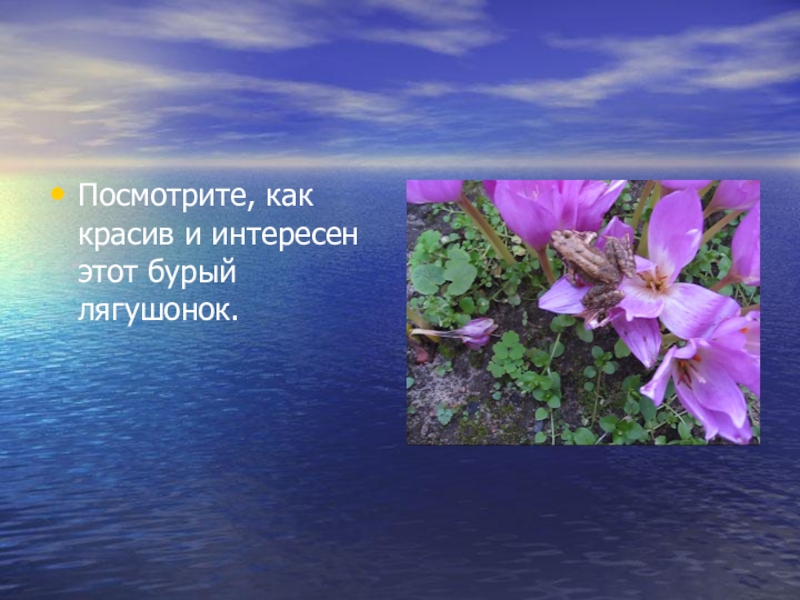 • Посмотрите, как красив и интересен этот бурый лягушонок.